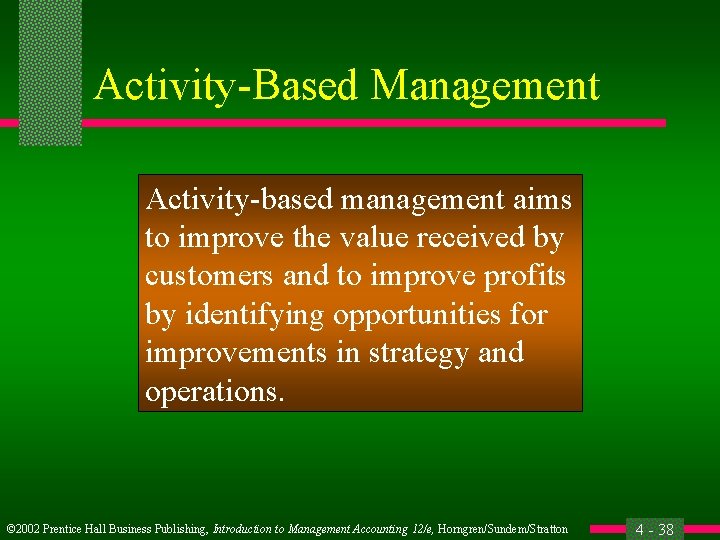 Activity-Based Management

Activity-based management aims to improve the value received by customers and to improve profits by identifying opportunities for improvements in strategy and operations.

©2002 Prentice Hall Business Publishing, Introduction to Management Accounting 12/e, Horngren/Sundem/Stratton

4 - 38